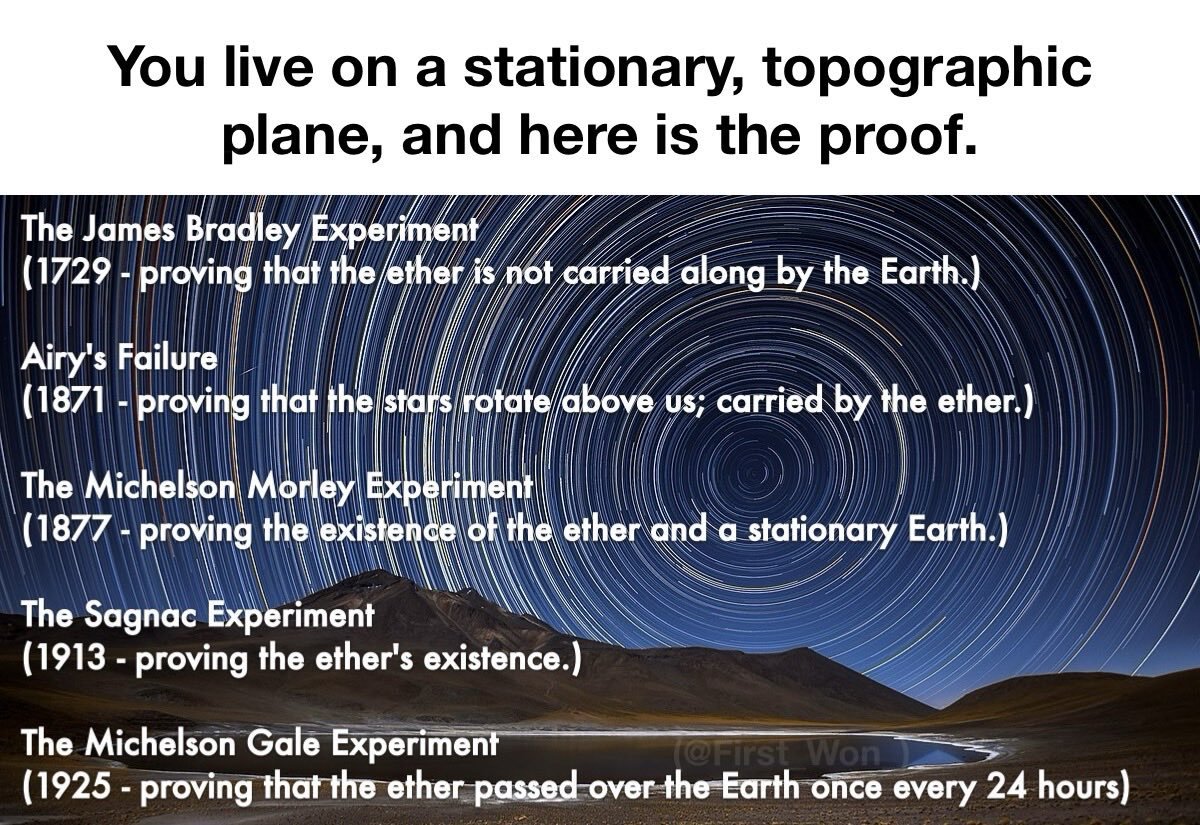 You live on a stationary, topographic plane, and here is the proof.

The James Bradley Experiment
(1729 - proving that the ether is not carried along by the Earth.)

Airy's Failure
(1871 - proving that the stars rotate above us; carried by the ether.)

The Michelson Morley Experiment
(1877 - proving the existence of the ether and a stationary Earth.)

The Sagnac Experiment
(1913 - proving the ether's existence.)

The Michelson Gale Experiment
(1925 - proving that the ether passed over the Earth once every 24 hours)

(@First_Won_)